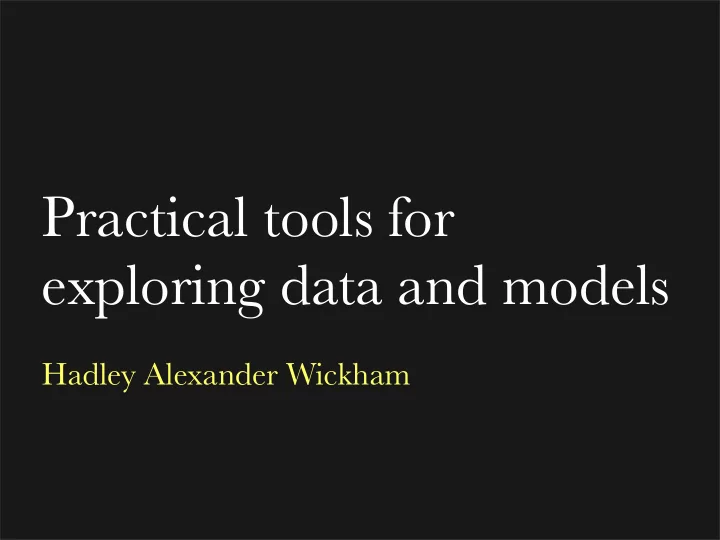 Practical tools for exploring data and models

Hadley Alexander Wickham